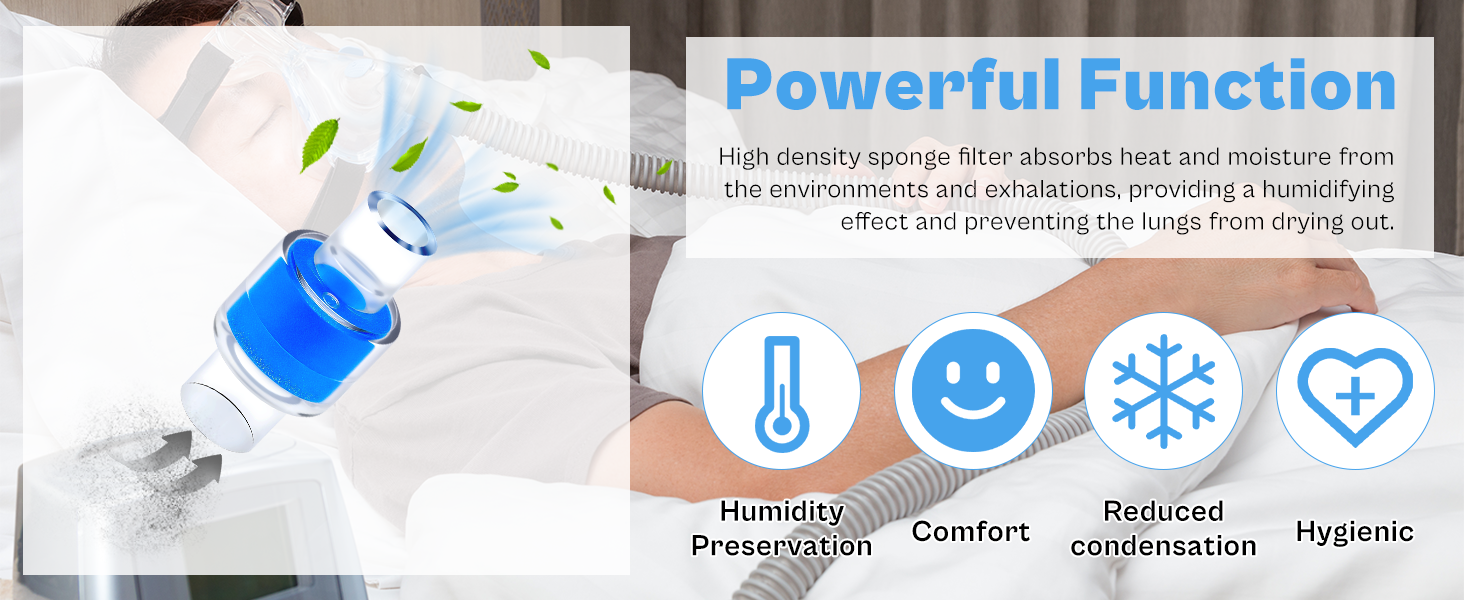 Powerful Function

High density sponge filter absorbs heat and moisture from the environments and exhalations, providing a humidifying effect and preventing the lungs from drying out.

Humidity Preservation

Comfort

Reduced condensation

Hygienic